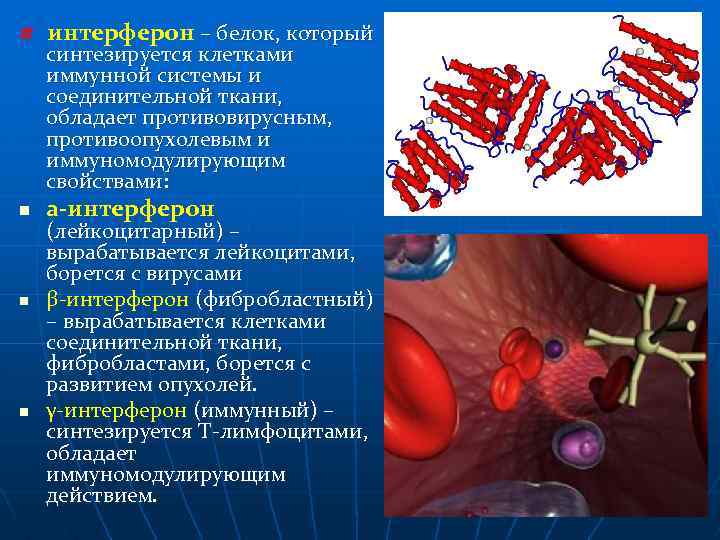 интерферон – белок, который синтезируется клетками иммунной системы и соединительной ткани, обладает противовирусным, противоопухолевым и иммуномодулирующим свойствами:

а-интерферон (лейкоцитарный) – вырабатывается лейкоцитами, борется с вирусами

β-интерферон (фибробластный) – вырабатывается клетками соединительной ткани, фибробластами, борется с развитием опухолей.

γ-интерферон (иммунный) – синтезируется Т-лимфоцитами, обладает иммуномодулирующим действием.